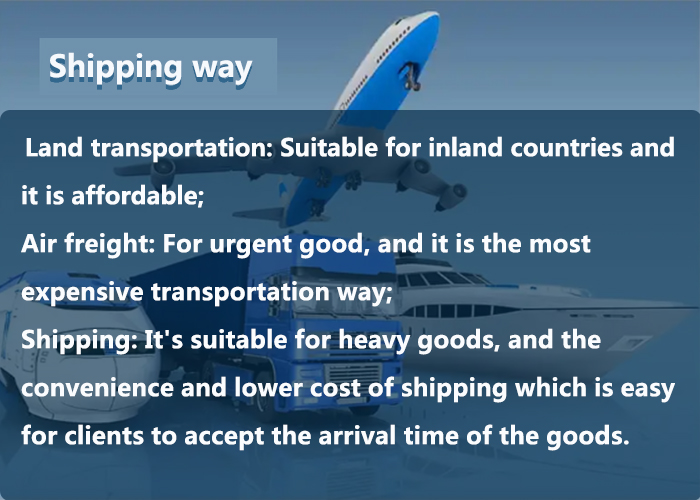 Shipping way

Land transportation: Suitable for inland countries and it is affordable;
Air freight: For urgent good, and it is the most expensive transportation way;
Shipping: It's suitable for heavy goods, and the convenience and lower cost of shipping which is easy for clients to accept the arrival time of the goods.